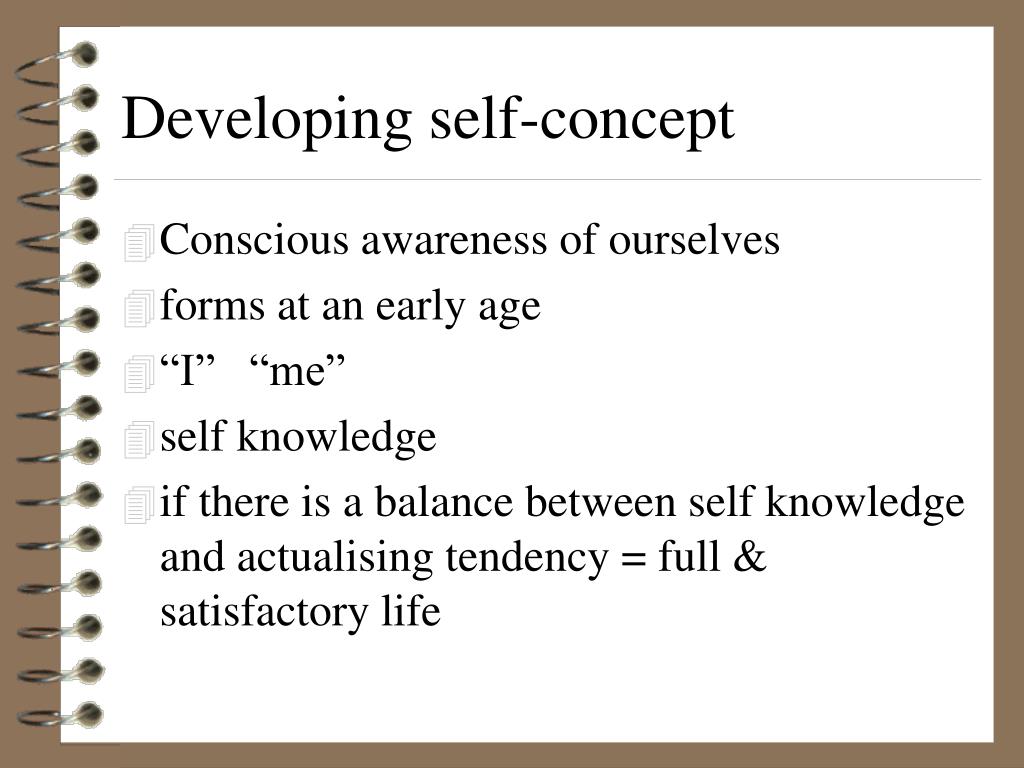 Developing self-concept

Conscious awareness of ourselves

forms at an early age

“I”   “me”

self knowledge

if there is a balance between self knowledge and actualising tendency = full & satisfactory life